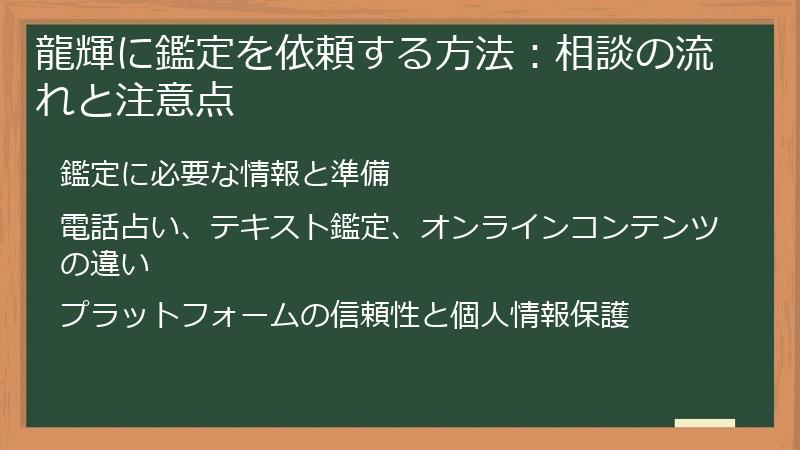 龍輝に鑑定を依頼する方法：相談の流れと注意点

鑑定に必要な情報と準備

電話占い、テキスト鑑定、オンラインコンテンツの違い

プラットフォームの信頼性と個人情報保護